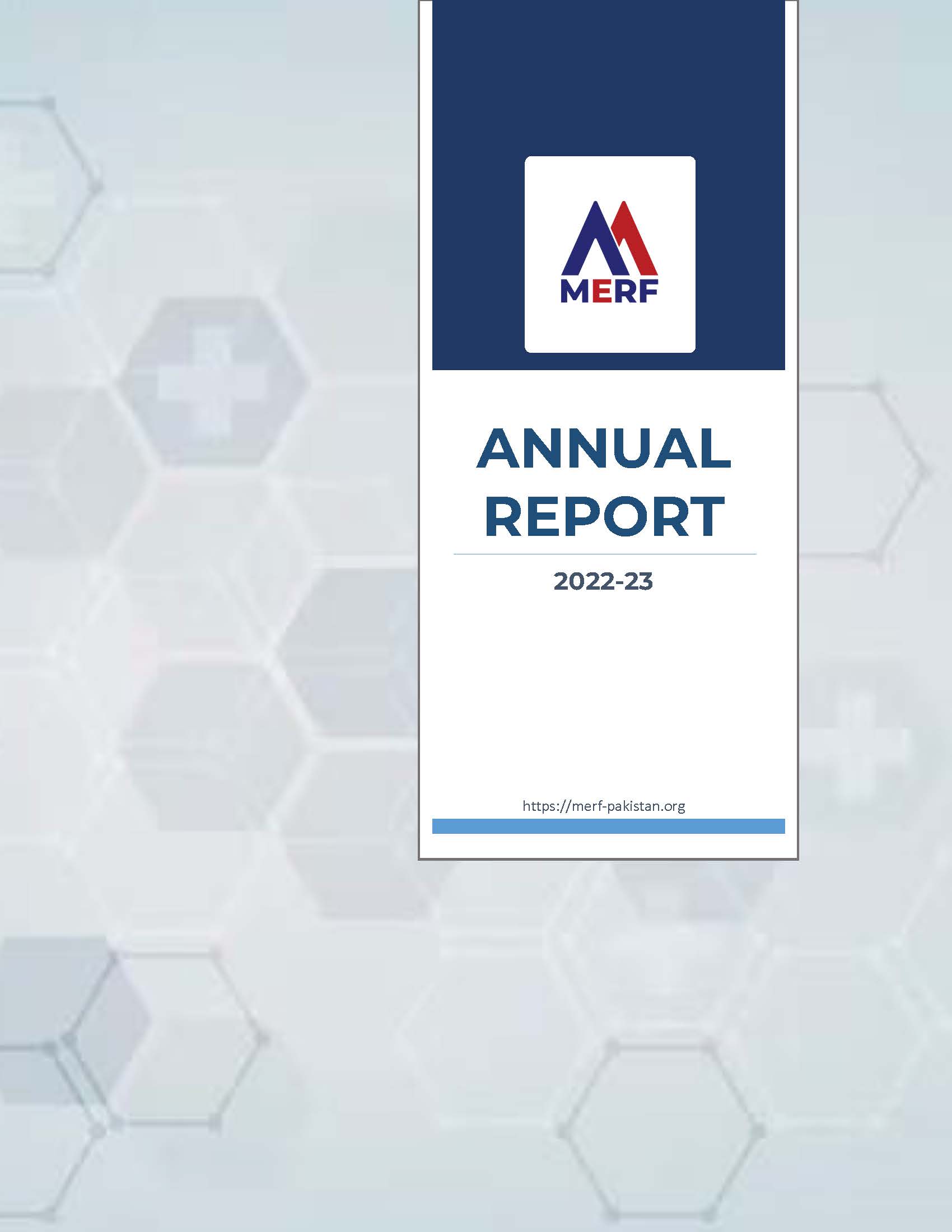 MERF

ANNUAL REPORT

2022-23

https://merf-pakistan.org